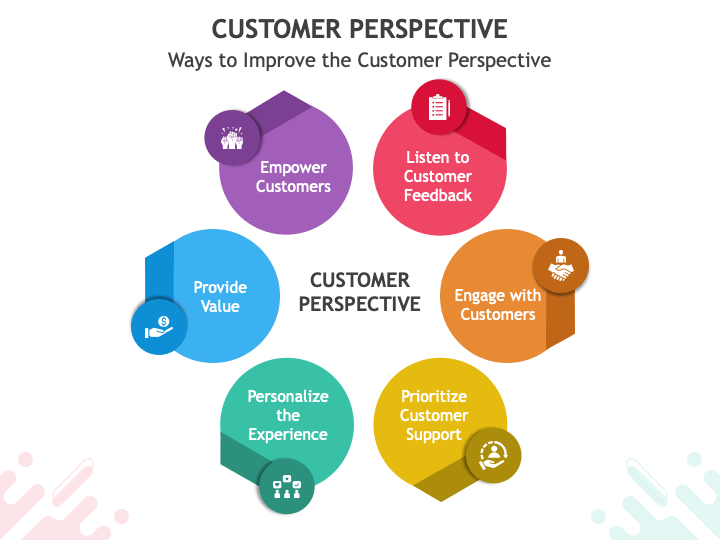 CUSTOMER PERSPECTIVE
Ways to Improve the Customer Perspective

Empower Customers

Listen to Customer Feedback

Provide Value

CUSTOMER PERSPECTIVE

Engage with Customers

Personalize the Experience

Prioritize Customer Support